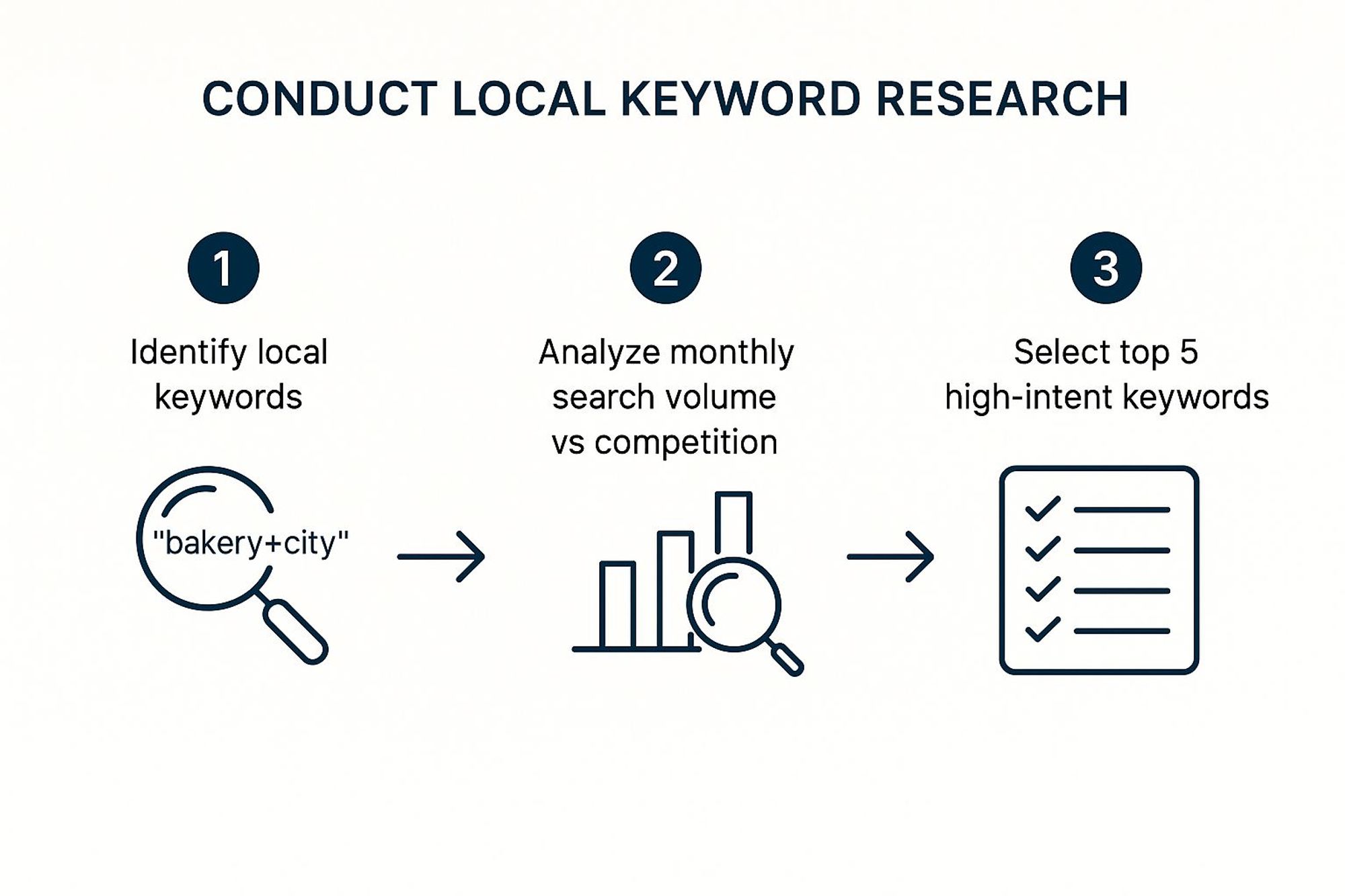 CONDUCT LOCAL KEYWORD RESEARCH

1

Identify local keywords

"bakery+city"

2

Analyze monthly search volume vs competition

3

Select top 5 high-intent keywords